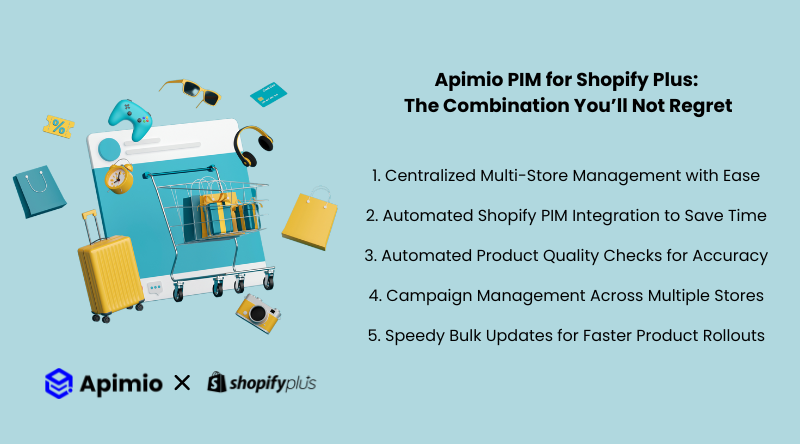 Apimio PIM for Shopify Plus:
The Combination You'll Not Regret

1. Centralized Multi-Store Management with Ease
2. Automated Shopify PIM Integration to Save Time
3. Automated Product Quality Checks for Accuracy
4. Campaign Management Across Multiple Stores
5. Speedy Bulk Updates for Faster Product Rollouts

%

Apimio × shopifyplus